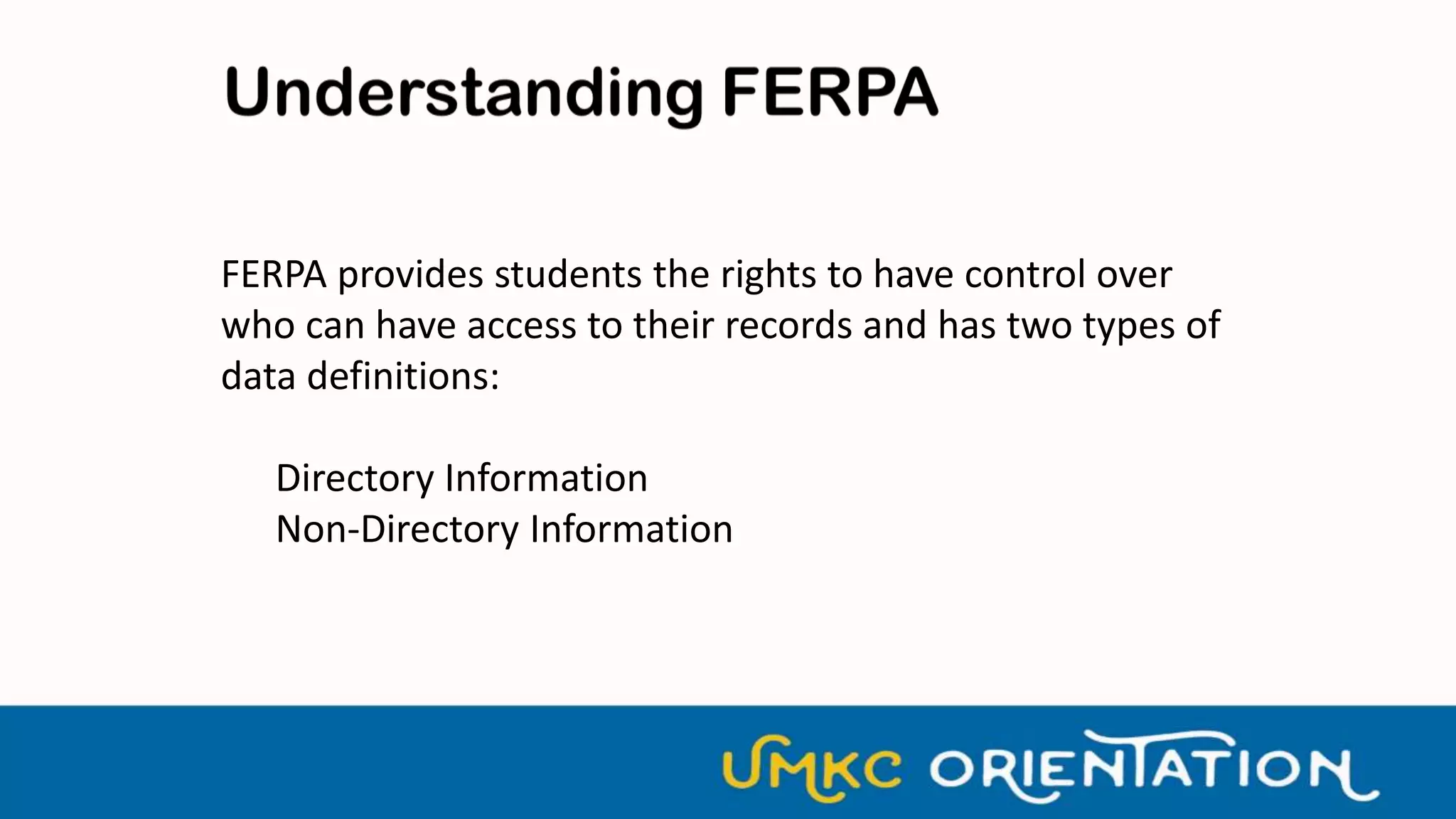 Understanding FERPA

FERPA provides students the rights to have control over who can have access to their records and has two types of data definitions:

Directory Information
Non-Directory Information

UMKC ORIENTATION